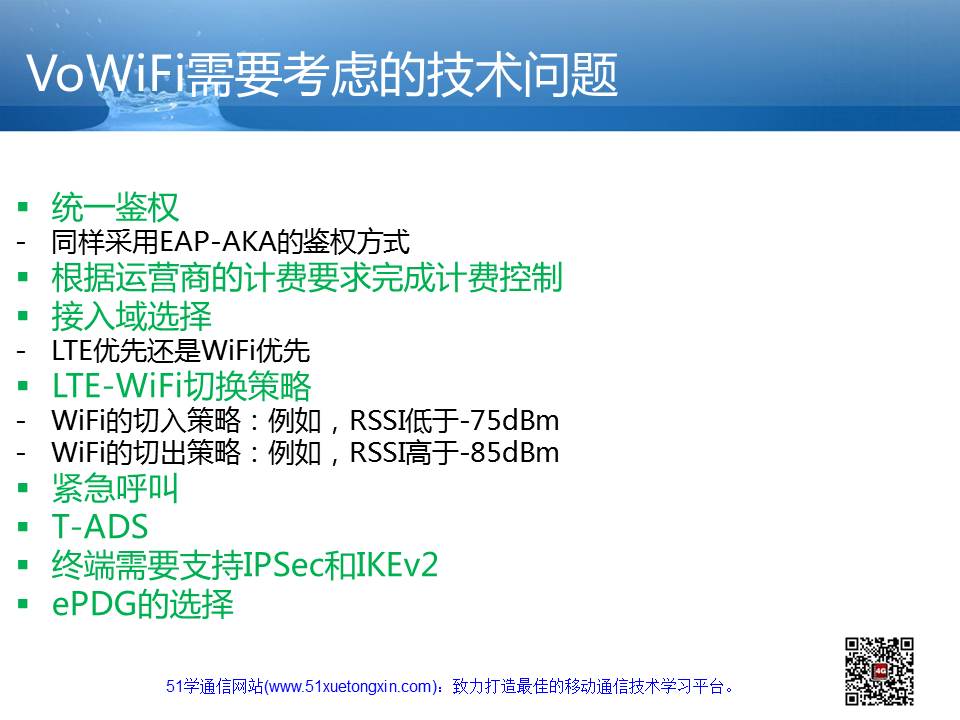 VoWiFi需要考虑的技术问题

▪ 统一鉴权
- 同样采用EAP-AKA的鉴权方式
▪ 根据运营商的计费要求完成计费控制
▪ 接入域选择
- LTE优先还是WiFi优先
▪ LTE-WiFi切换策略
- WiFi的切入策略：例如，RSSI低于-75dBm
- WiFi的切出策略：例如，RSSI高于-85dBm
▪ 紧急呼叫
▪ T-ADS
▪ 终端需要支持IPSec和IKEv2
▪ ePDG的选择

51学通信网站(www.51xuetongxin.com)：致力打造最佳的移动通信技术学习平台。